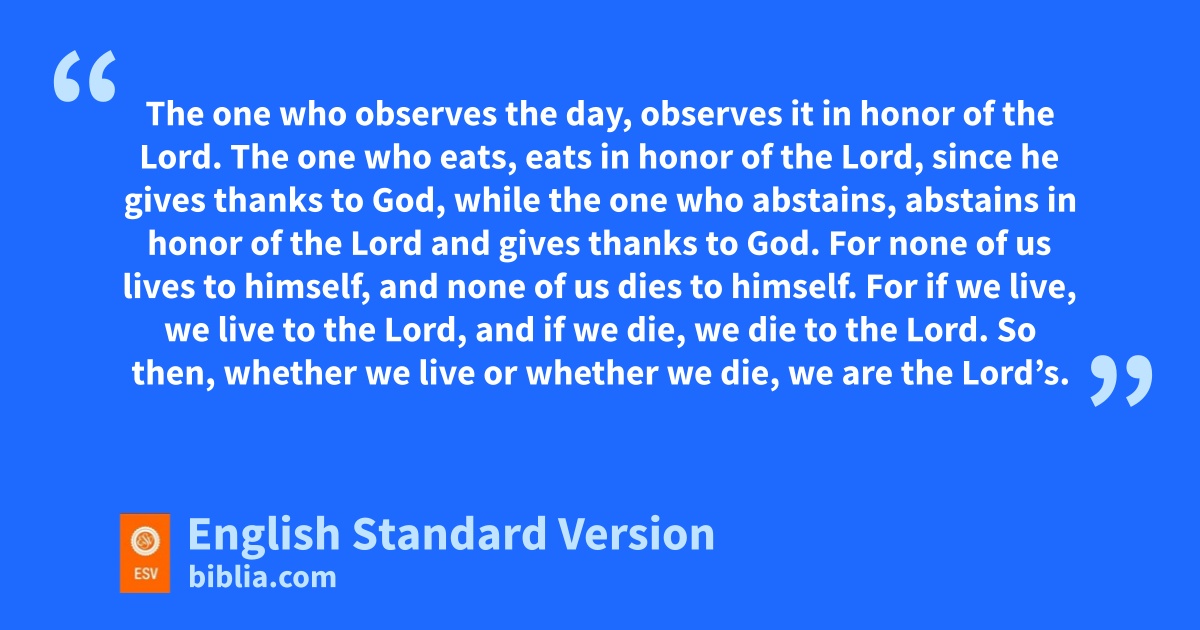 “

The one who observes the day, observes it in honor of the Lord. The one who eats, eats in honor of the Lord, since he gives thanks to God, while the one who abstains, abstains in honor of the Lord and gives thanks to God. For none of us lives to himself, and none of us dies to himself. For if we live, we live to the Lord, and if we die, we die to the Lord. So then, whether we live or whether we die, we are the Lord’s.

”

ESV

English Standard Version
biblia.com